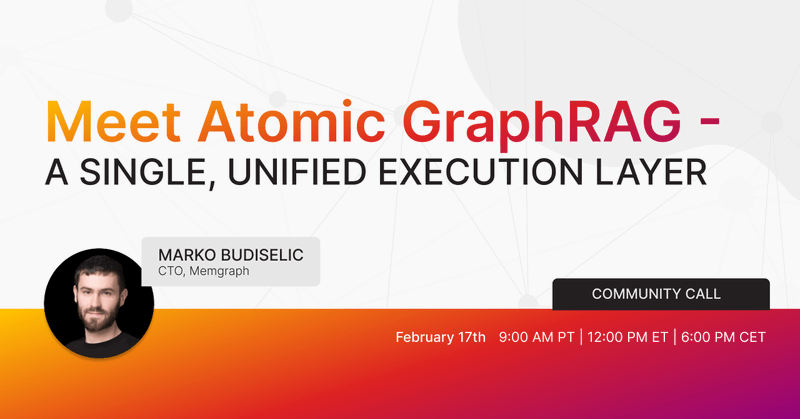 Meet Atomic GraphRAG -
A SINGLE, UNIFIED EXECUTION LAYER

MARKO BUDISELIC
CTO, Memgraph

COMMUNITY CALL

February 17th 9:00 AM PT | 12:00 PM ET | 6:00 PM CET